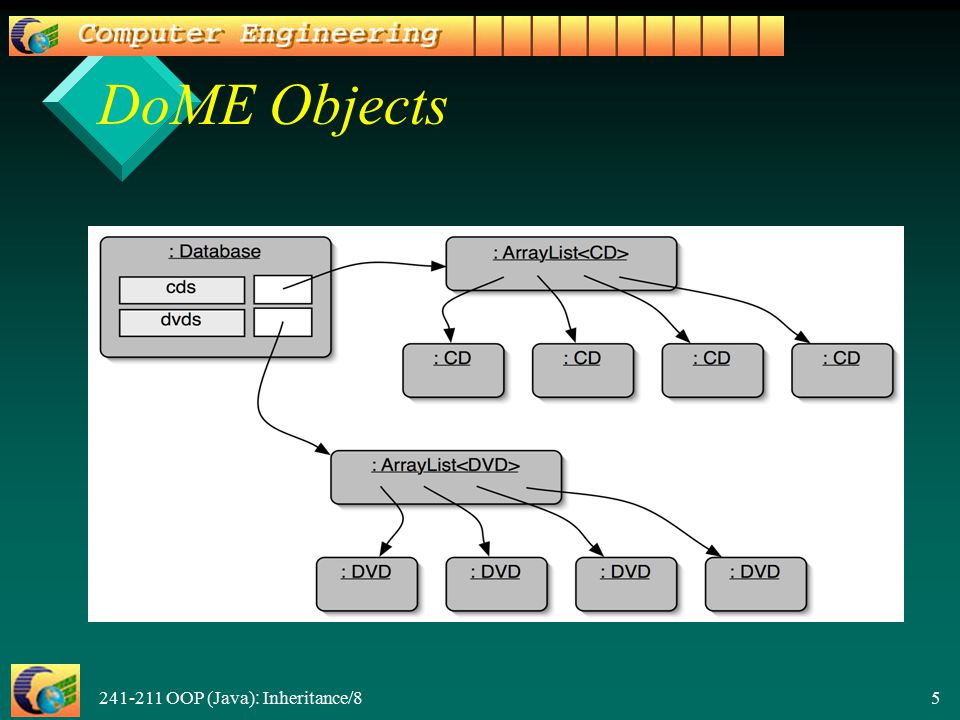 Computer Engineering

DoME Objects

: Database
cds
dvds

: ArrayList<CD>

: CD
: CD
: CD
: CD

: ArrayList<DVD>

: DVD
: DVD
: DVD
: DVD

241-211 OOP (Java): Inheritance/8

5